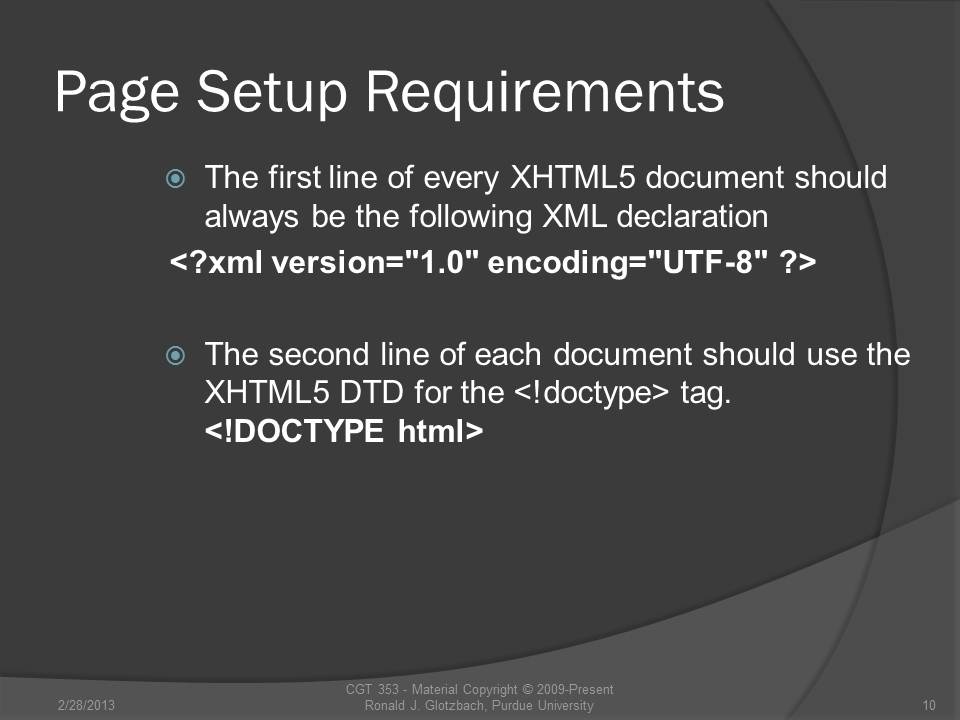 Page Setup Requirements

The first line of every XHTML5 document should always be the following XML declaration

<?xml version="1.0" encoding="UTF-8" ?>

The second line of each document should use the XHTML5 DTD for the <!doctype> tag.
<!DOCTYPE html>

2/28/2013

CGT 353 - Material Copyright © 2009-Present
Ronald J. Glotzbach, Purdue University

10